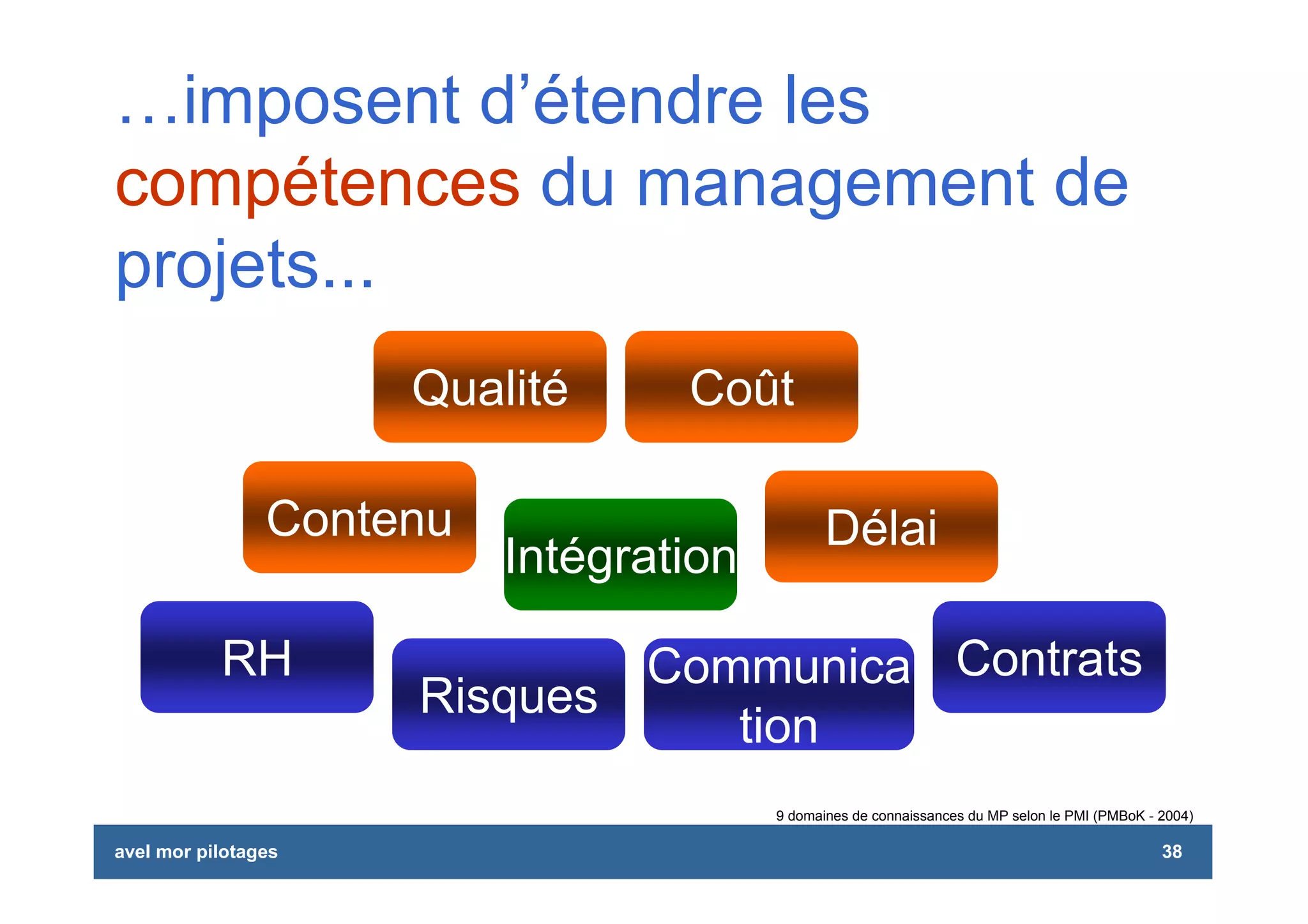 …imposent d’étendre les compétences du management de projets...

Qualité

Coût

Contenu

Intégration

Délai

RH

Risques

Communication

Contrats

9 domaines de connaissances du MP selon le PMI (PMBoK - 2004)

avel mor pilotages

38